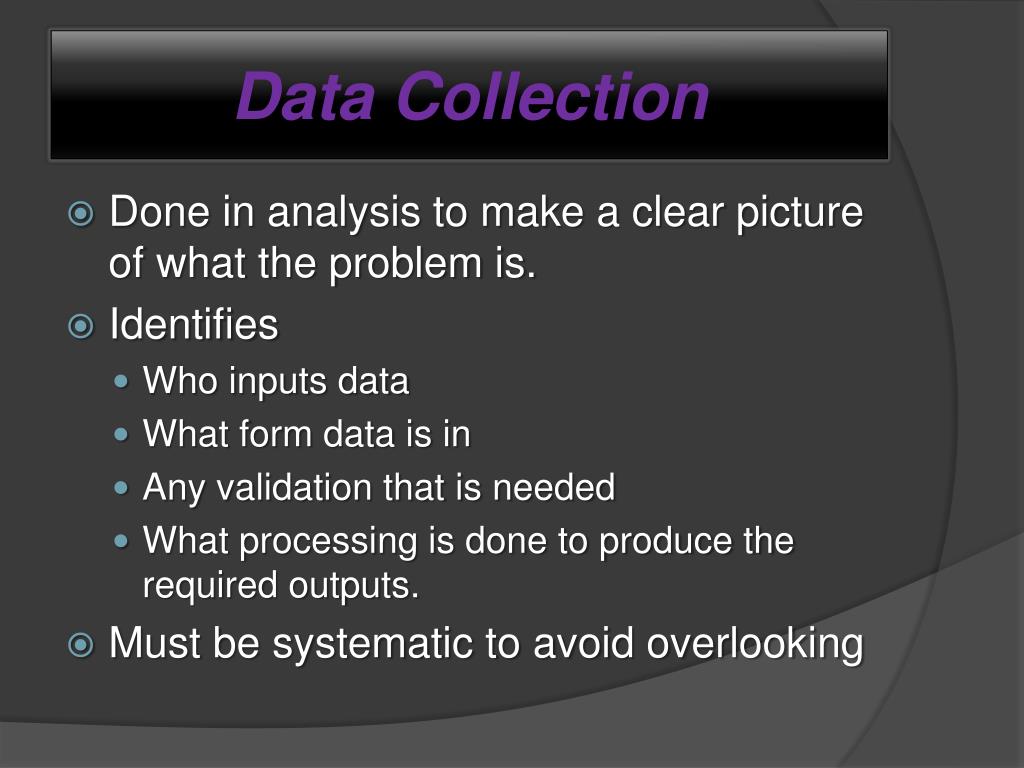 Data Collection

Done in analysis to make a clear picture of what the problem is.

Identifies

Who inputs data

What form data is in

Any validation that is needed

What processing is done to produce the required outputs.

Must be systematic to avoid overlooking